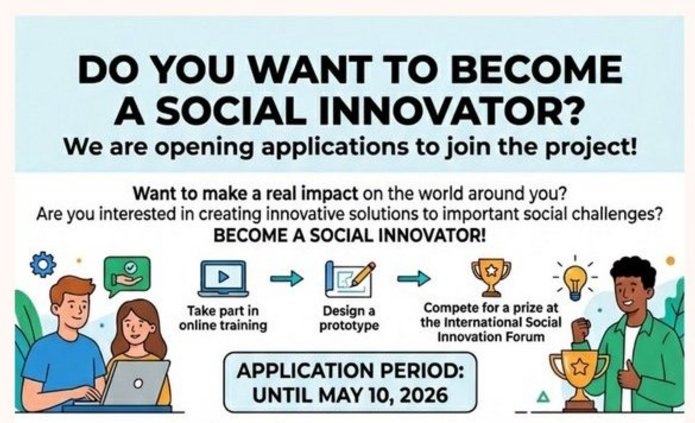 DO YOU WANT TO BECOME A SOCIAL INNOVATOR?

We are opening applications to join the project!

Want to make a real impact on the world around you?
Are you interested in creating innovative solutions to important social challenges?
BECOME A SOCIAL INNOVATOR!

Take part in online training

Design a prototype

Compete for a prize at the International Social Innovation Forum

APPLICATION PERIOD:
UNTIL MAY 10, 2026